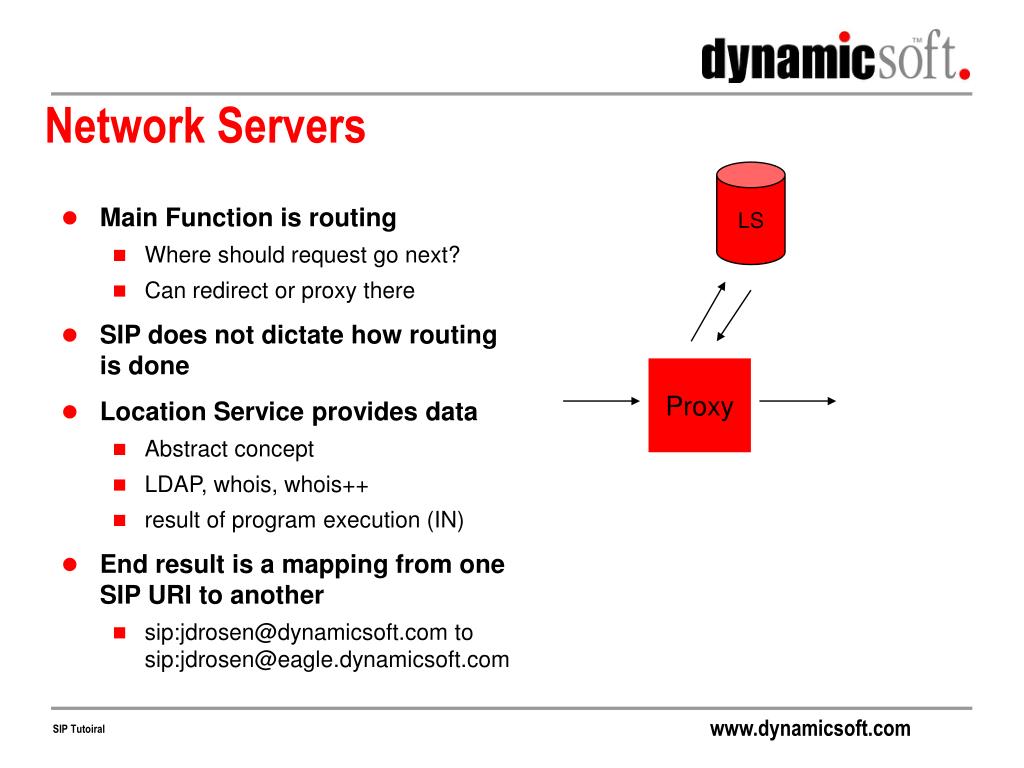 dynamicsoft.™

Network Servers

- Main Function is routing
  - Where should request go next?
  - Can redirect or proxy there
- SIP does not dictate how routing is done
- Location Service provides data
  - Abstract concept
  - LDAP, whois, whois++
  - result of program execution (IN)
- End result is a mapping from one SIP URI to another
  - sip:jdrosen@dynamicsoft.com to sip:jdrosen@eagle.dynamicsoft.com

LS

Proxy

SIP Tutoiral

www.dynamicsoft.com